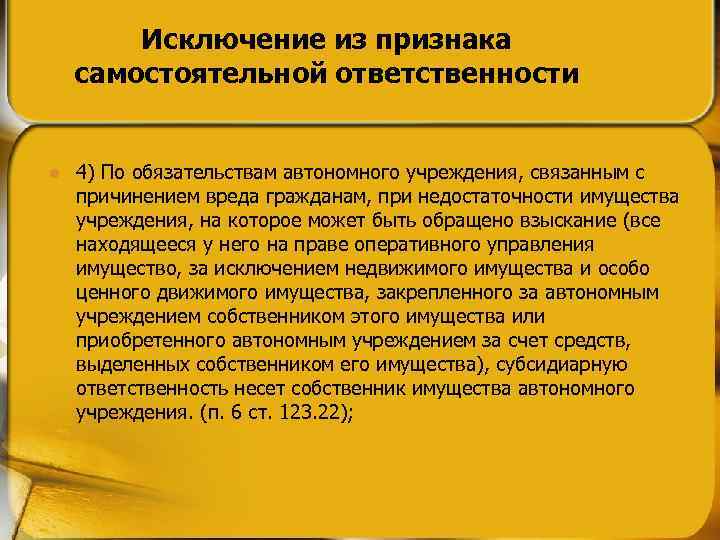 Исключение из признака самостоятельной ответственности

4) По обязательствам автономного учреждения, связанным с причинением вреда гражданам, при недостаточности имущества учреждения, на которое может быть обращено взыскание (все находящееся у него на праве оперативного управления имущество, за исключением недвижимого имущества и особо ценного движимого имущества, закрепленного за автономным учреждением собственником этого имущества или приобретенного автономным учреждением за счет средств, выделенных собственником его имущества), субсидиарную ответственность несет собственник имущества автономного учреждения. (п. 6 ст. 123.22);